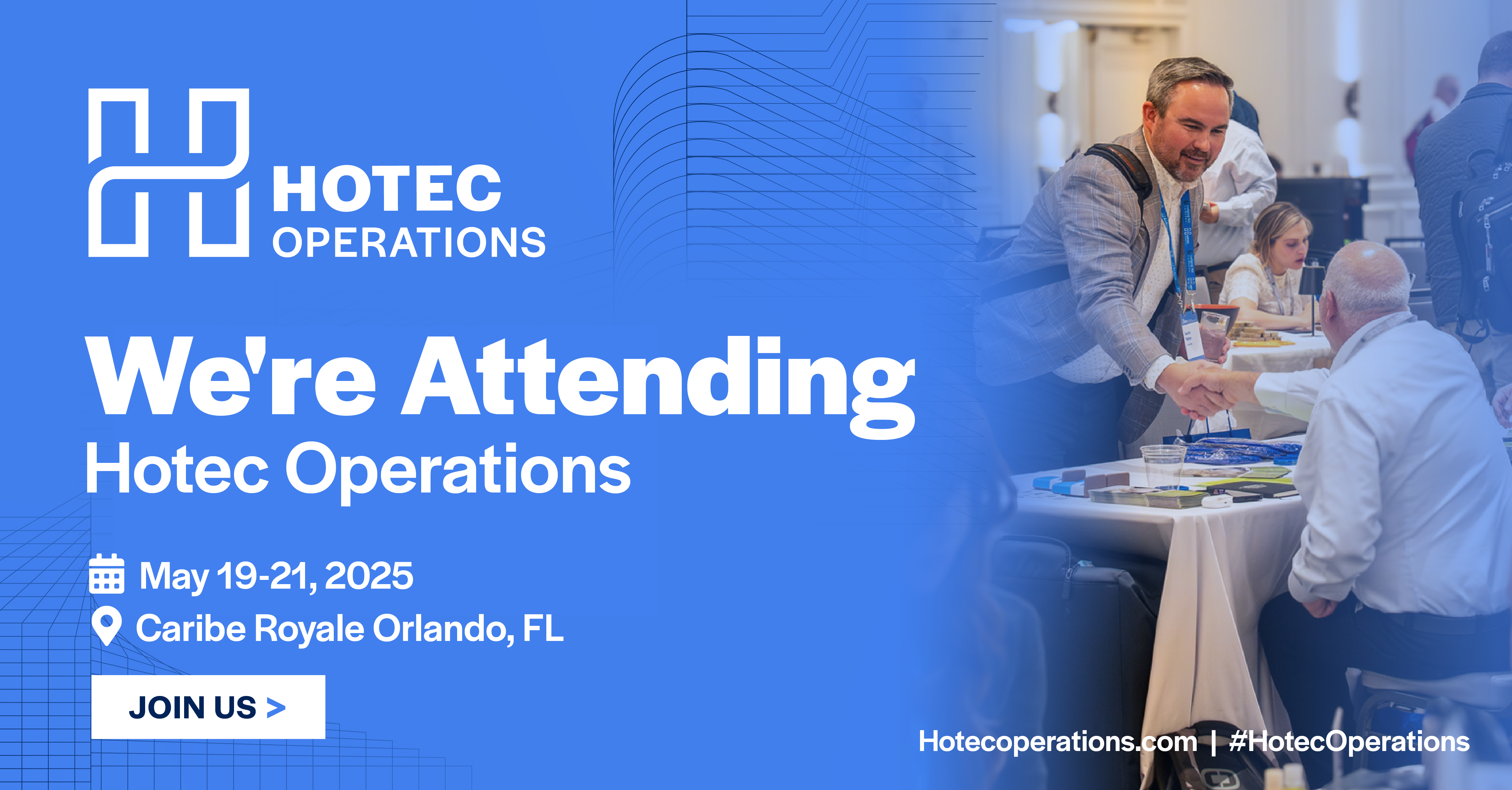 HOTEC
OPERATIONS

We're Attending
Hotec Operations

May 19-21, 2025
Caribe Royale Orlando, FL

JOIN US >

Hotecoperations.com | #HotecOperations